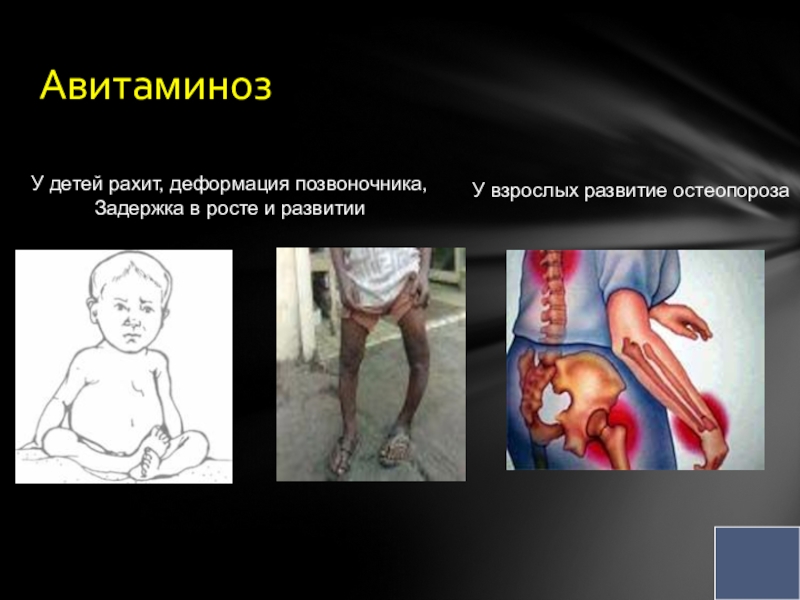 Авитаминоз

У детей рахит, деформация позвоночника, Задержка в росте и развитии

У взрослых развитие остеопороза